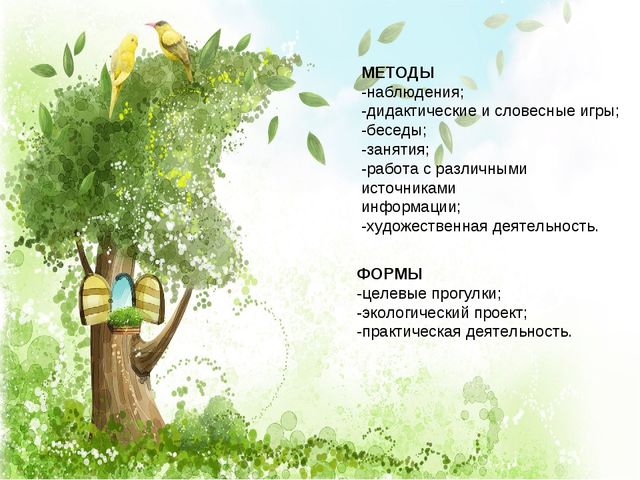 МЕТОДЫ
-наблюдения;
-дидактические и словесные игры;
-беседы;
-занятия;
-работа с различными источниками информации;
-художественная деятельность.

ФОРМЫ
-целевые прогулки;
-экологический проект;
-практическая деятельность.